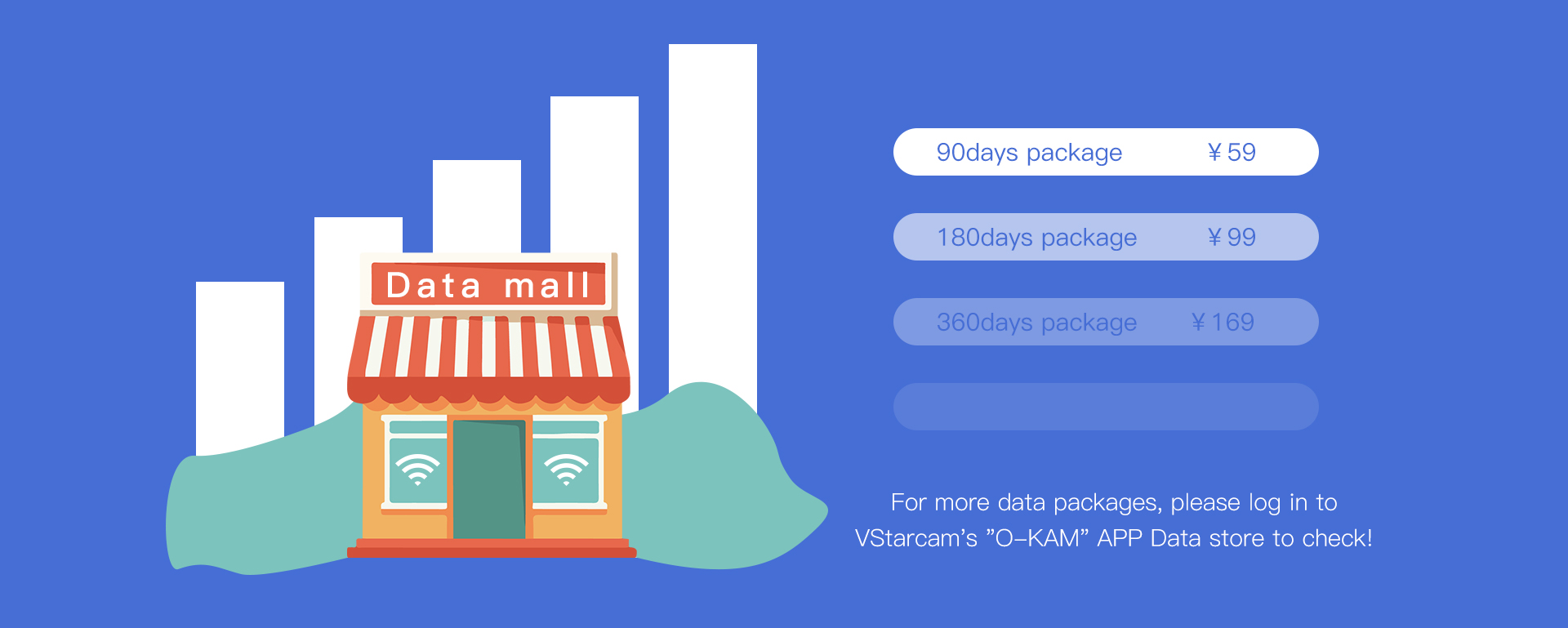 Data mall

90days package ￥59

180days package ￥99

360days package ￥169

For more data packages, please log in to VStarcam's "O-KAM" APP Data store to check!